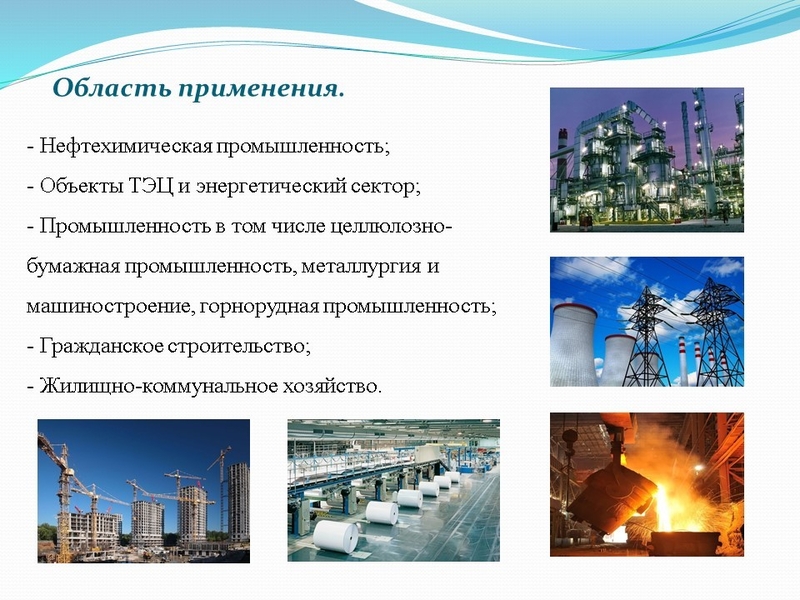 Область применения.

- Нефтехимическая промышленность;
- Объекты ТЭЦ и энергетический сектор;
- Промышленность в том числе целлюлозно-бумажная промышленность, металлургия и машиностроение, горнорудная промышленность;
- Гражданское строительство;
- Жилищно-коммунальное хозяйство.